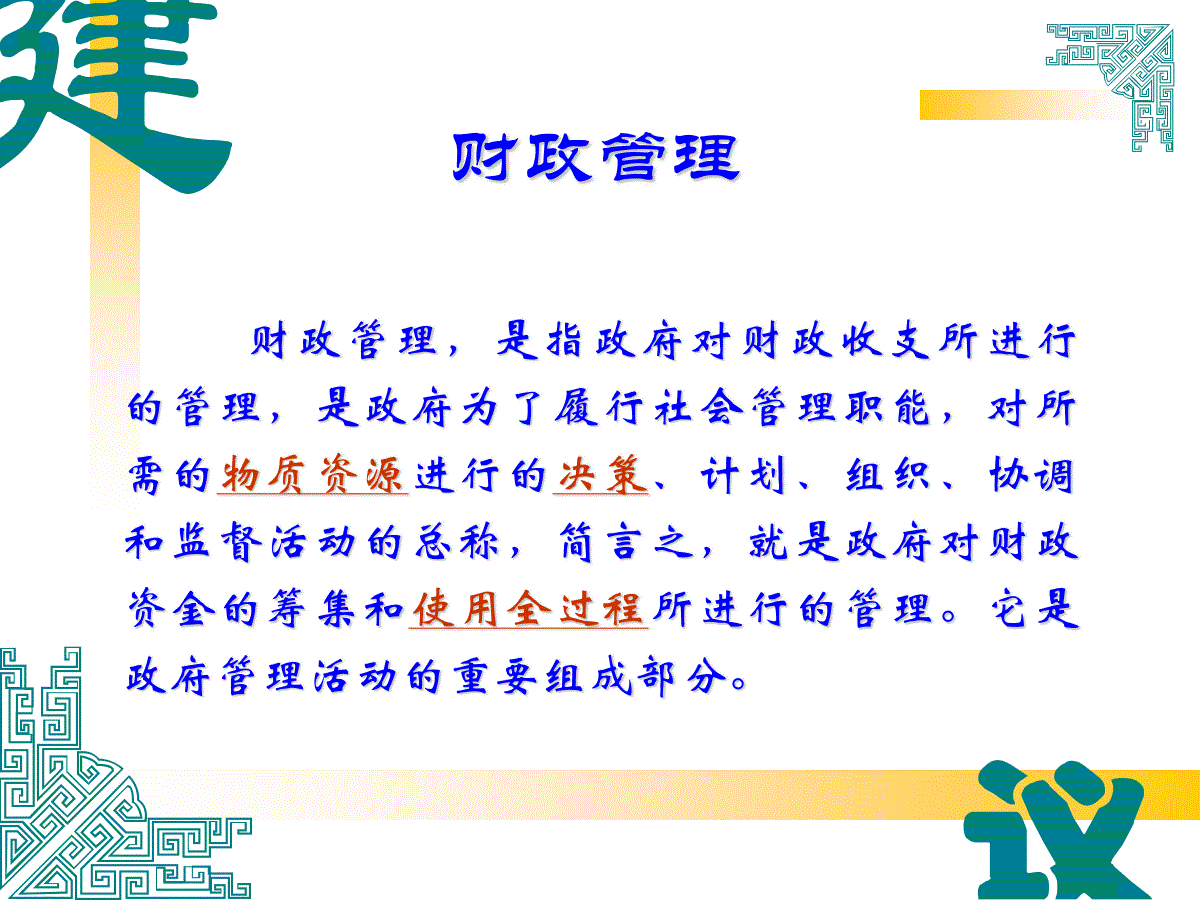 建

财政管理

财政管理，是指政府对财政收支所进行的管理，是政府为了履行社会管理职能，对所需的物质资源进行的决策、计划、组织、协调和监督活动的总称，简言之，就是政府对财政资金的筹集和使用全过程所进行的管理。它是政府管理活动的重要组成部分。

议